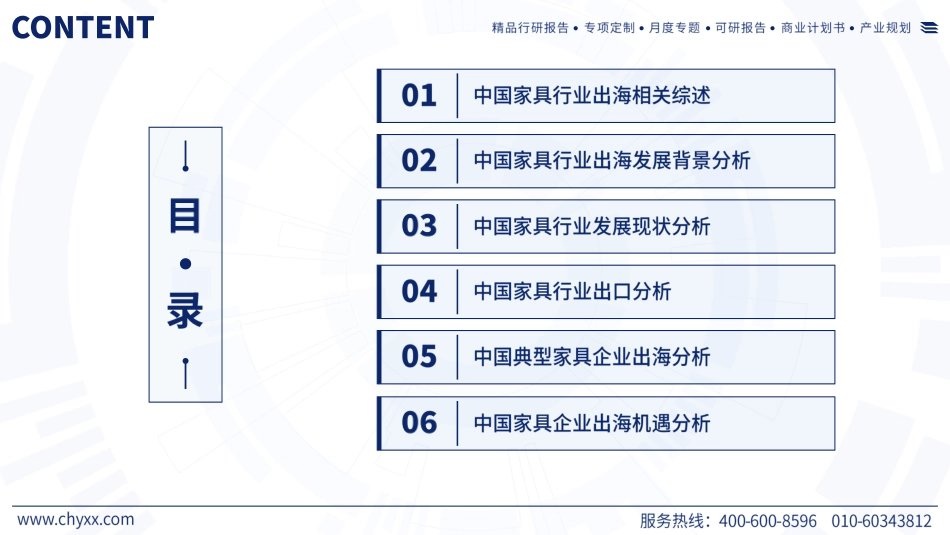 CONTENT

精品行研报告 • 专项定制 • 月度专题 • 可研报告 • 商业计划书 • 产业规划

目 • 录

01 中国家具行业出海相关综述

02 中国家具行业出海发展背景分析

03 中国家具行业发展现状分析

04 中国家具行业出口分析

05 中国典型家具企业出海分析

06 中国家具企业出海机遇分析

www.chyxx.com

服务热线：400-600-8596 010-60343812